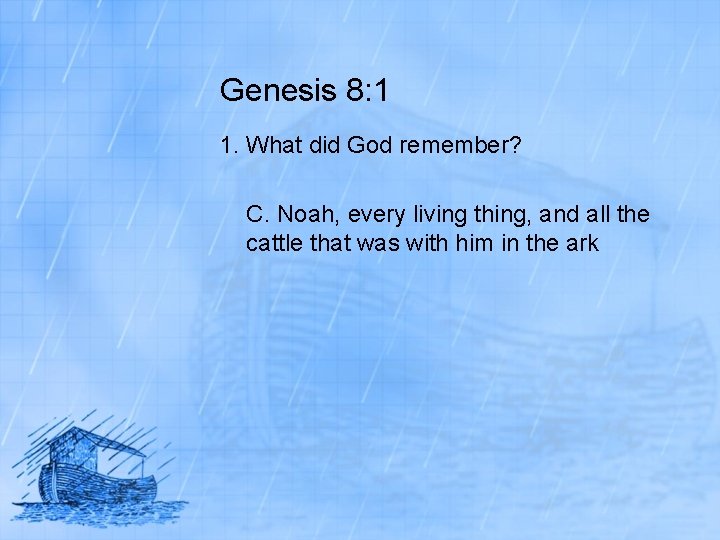 Genesis 8:1

1. What did God remember?

C. Noah, every living thing, and all the cattle that was with him in the ark